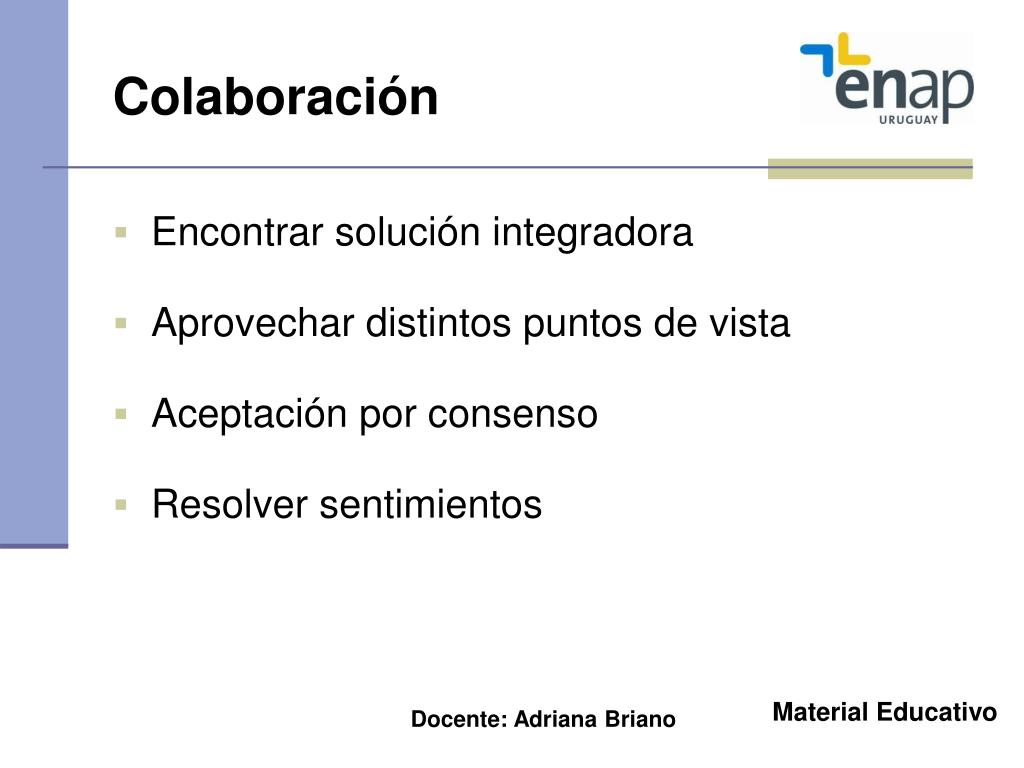 Colaboración

enap
URUGUAY

- Encontrar solución integradora
- Aprovechar distintos puntos de vista
- Aceptación por consenso
- Resolver sentimientos

Docente: Adriana Briano

Material Educativo